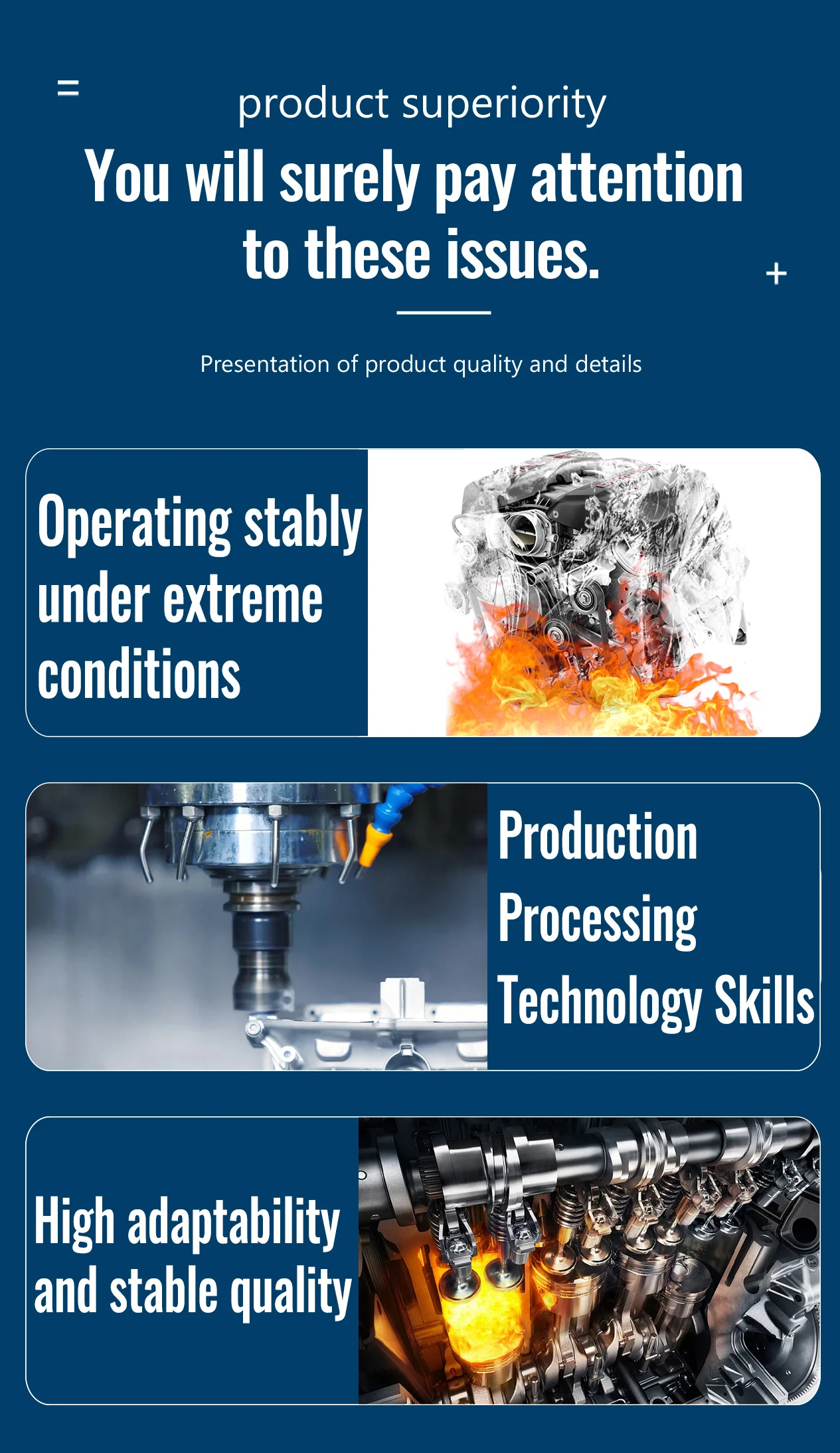 product superiority

You will surely pay attention to these issues.

Presentation of product quality and details

Operating stably under extreme conditions

Production Processing Technology Skills

High adaptability and stable quality